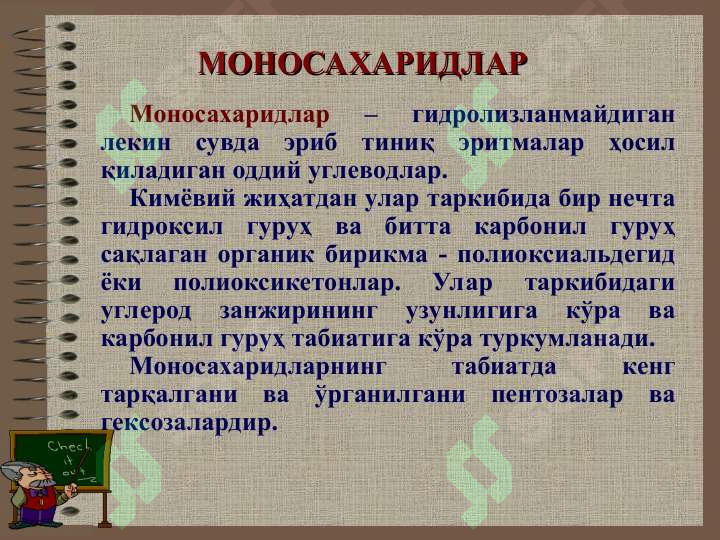 МОНОСАХАРИДЛАР

Моносахаридлар – гидролизланмайдиган лекин сувда эриб тиниқ эритмалар ҳосил қиладиган оддий углеводлар.

Кимёвий жиҳатдан улар таркибида бир нечта гидроксил гуруҳ ва битта карбонил гуруҳ сақлаган органик бирикма - полиоксиальдегид ёки полиоксикетонлар. Улар таркибидаги углерод занжирининг узунлигига кўра ва карбонил гуруҳ табиатига кўра туркумланади.

Моносахаридларнинг табиатда кенг тарқалгани ва ўрганилгани пентозалар ва гексозалардир.

Check it out